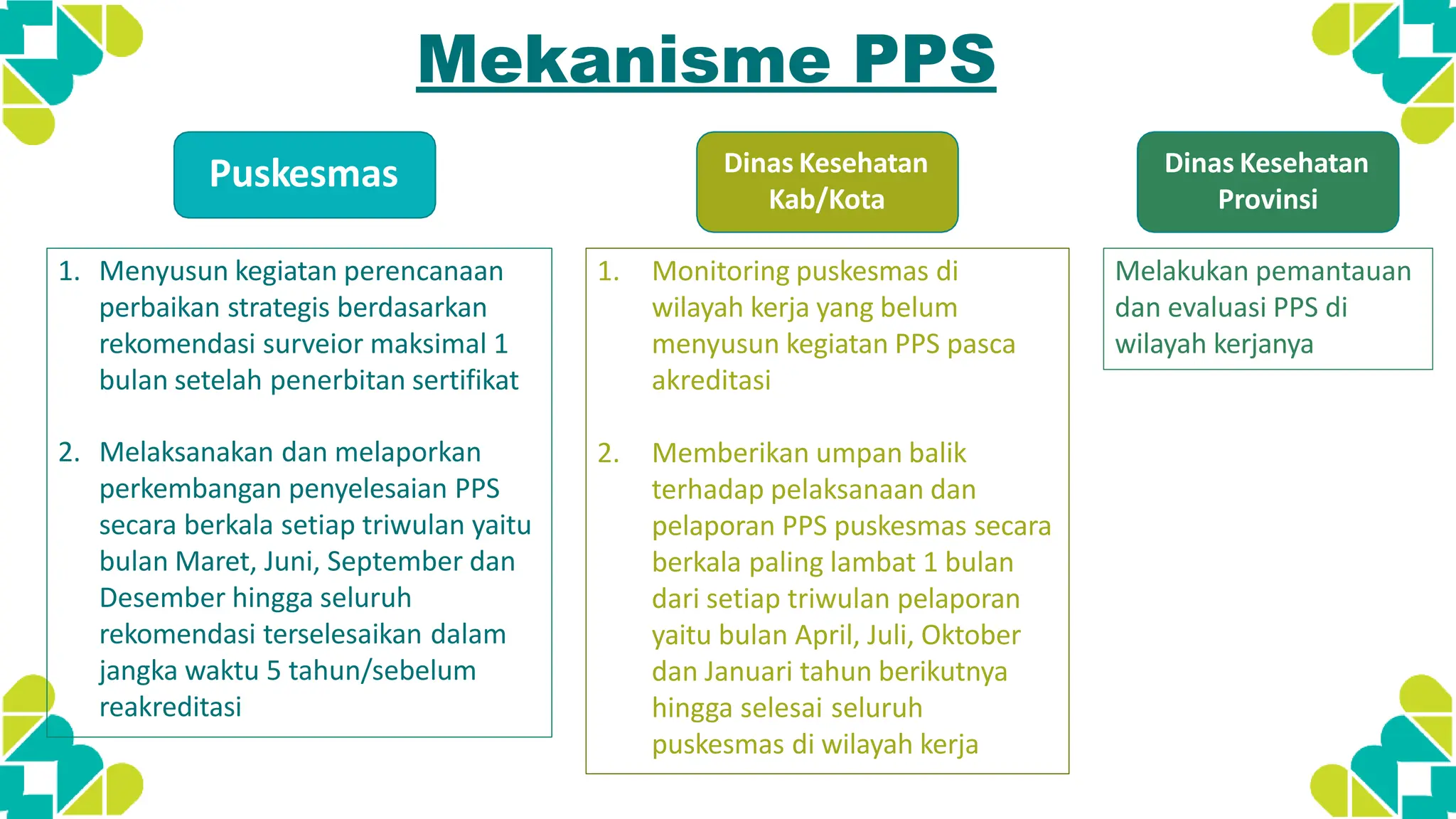 Mekanisme PPS

Puskesmas

1. Menyusun kegiatan perencanaan perbaikan strategis berdasarkan rekomendasi surveior maksimal 1 bulan setelah penerbitan sertifikat

2. Melaksanakan dan melaporkan perkembangan penyelesaian PPS secara berkala setiap triwulan yaitu bulan Maret, Juni, September dan Desember hingga seluruh rekomendasi terselesaikan dalam jangka waktu 5 tahun/sebelum reakreditasi

Dinas Kesehatan Kab/Kota

1. Monitoring puskesmas di wilayah kerja yang belum menyusun kegiatan PPS pasca akreditasi

2. Memberikan umpan balik terhadap pelaksanaan dan pelaporan PPS puskesmas secara berkala paling lambat 1 bulan dari setiap triwulan pelaporan yaitu bulan April, Juli, Oktober dan Januari tahun berikutnya hingga selesai seluruh puskesmas di wilayah kerja

Dinas Kesehatan Provinsi

Melakukan pemantauan dan evaluasi PPS di wilayah kerjanya